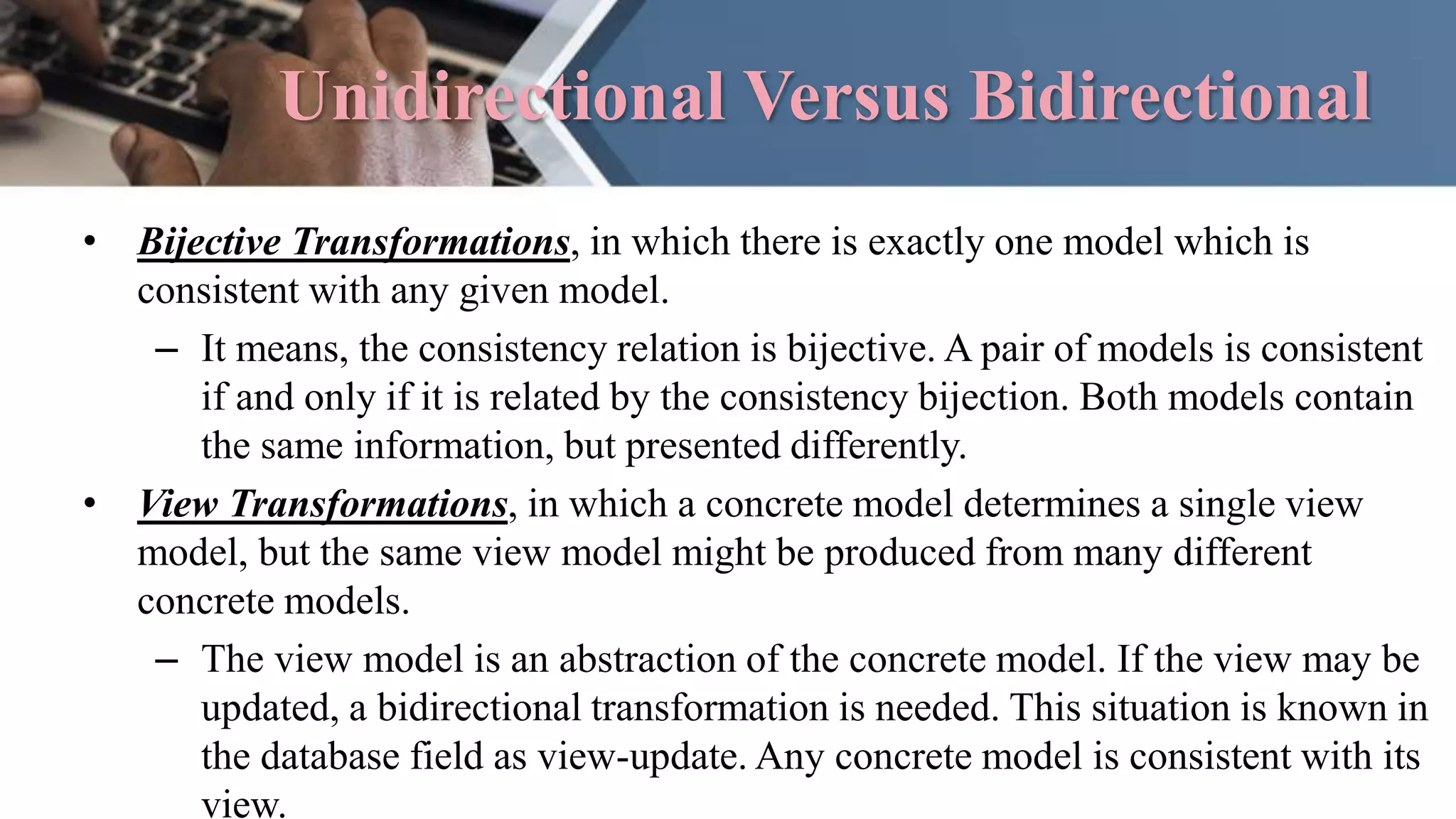 Unidirectional Versus Bidirectional

• Bijective Transformations, in which there is exactly one model which is consistent with any given model.

– It means, the consistency relation is bijective. A pair of models is consistent if and only if it is related by the consistency bijection. Both models contain the same information, but presented differently.

• View Transformations, in which a concrete model determines a single view model, but the same view model might be produced from many different concrete models.

– The view model is an abstraction of the concrete model. If the view may be updated, a bidirectional transformation is needed. This situation is known in the database field as view-update. Any concrete model is consistent with its view.